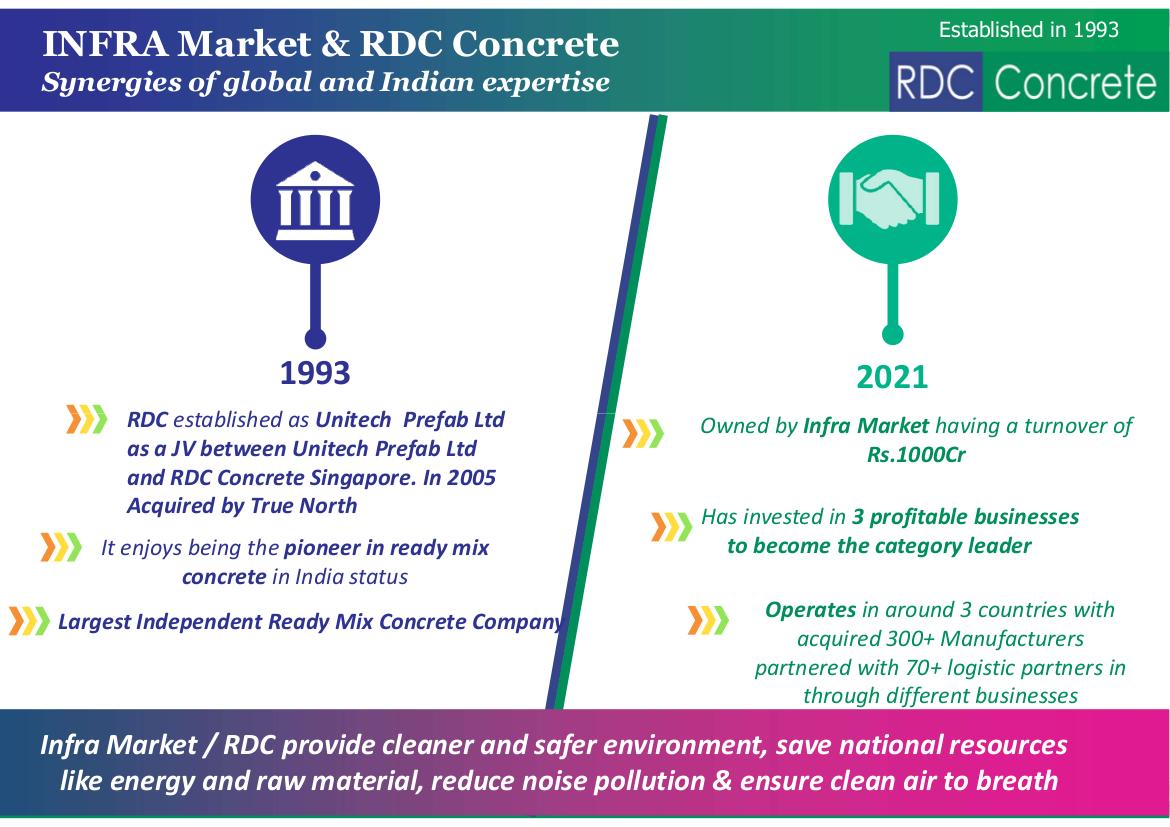 INFRA Market & RDC Concrete
Synergies of global and Indian expertise

Established in 1993
RDC Concrete

1993

RDC established as Unitech Prefab Ltd as a JV between Unitech Prefab Ltd and RDC Concrete Singapore. In 2005 Acquired by True North

It enjoys being the pioneer in ready mix concrete in India status

Largest Independent Ready Mix Concrete Company

2021

Owned by Infra Market having a turnover of Rs.1000Cr

Has invested in 3 profitable businesses to become the category leader

Operates in around 3 countries with acquired 300+ Manufacturers partnered with 70+ logistic partners in through different businesses

Infra Market / RDC provide cleaner and safer environment, save national resources like energy and raw material, reduce noise pollution & ensure clean air to breath